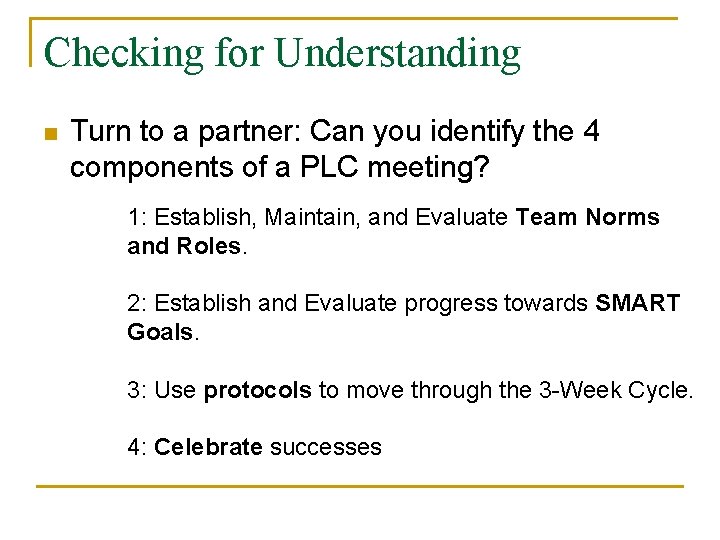 Checking for Understanding

Turn to a partner: Can you identify the 4 components of a PLC meeting?

1: Establish, Maintain, and Evaluate Team Norms and Roles.

2: Establish and Evaluate progress towards SMART Goals.

3: Use protocols to move through the 3-Week Cycle.

4: Celebrate successes